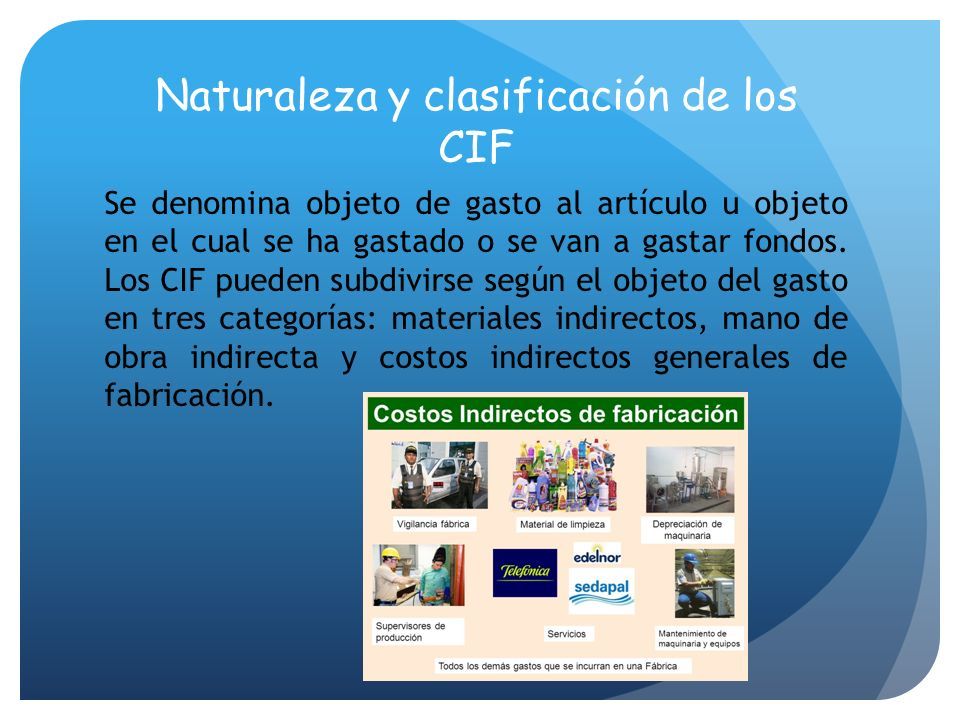 Naturaleza y clasificación de los CIF

Se denomina objeto de gasto al artículo u objeto en el cual se ha gastado o se van a gastar fondos. Los CIF pueden subdivirse según el objeto del gasto en tres categorías: materiales indirectos, mano de obra indirecta y costos indirectos generales de fabricación.

Costos Indirectos de fabricación

Vigilancia fábrica

Material de limpieza

Depreciación de maquinaria

Telefónica

edelnor

sedapal

Supervisores de producción

Servicios

Mantenimiento de maquinaria y equipos

Todos los demás gastos que se incurran en una Fábrica